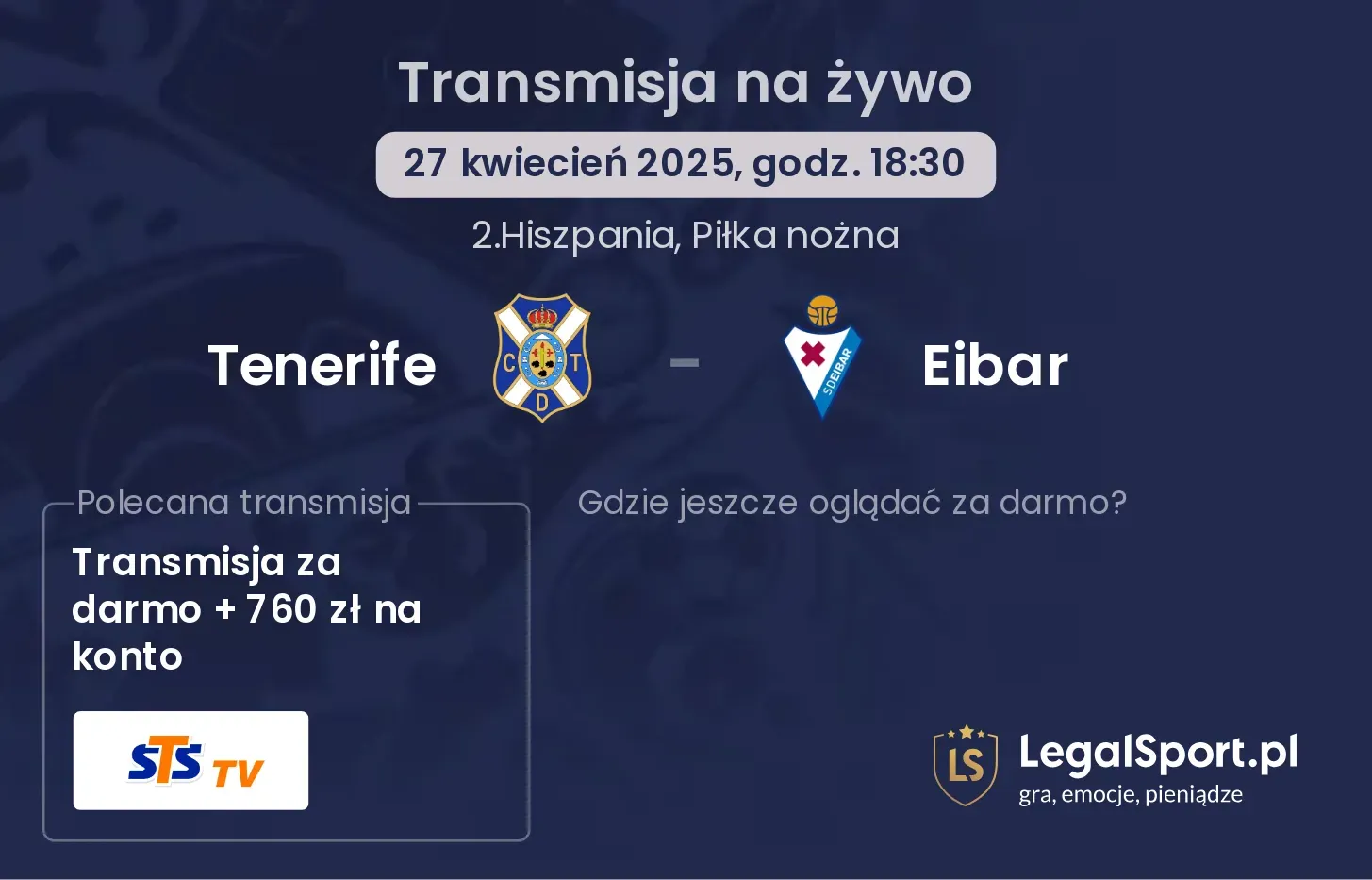 Transmisja na żywo

27 kwiecień 2025, godz. 18:30

2.Hiszpania, Piłka nożna

Tenerife

C T D

-

SDEIBAR

Eibar

Polecana transmisja

Transmisja za darmo + 760 zł na konto

STS TV

Gdzie jeszcze oglądać za darmo?

LS

LegalSport.pl
gra, emocje, pieniądze